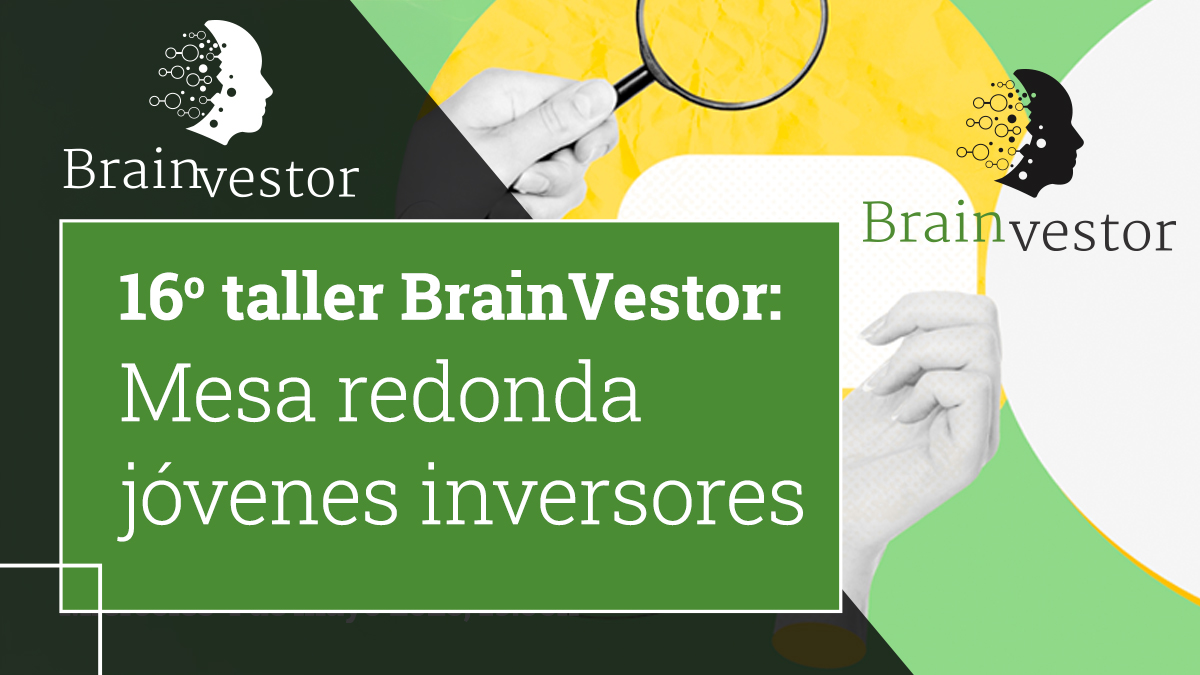 Brainvestor

Brainvestor

16º taller BrainVestor:
Mesa redonda jóvenes inversores